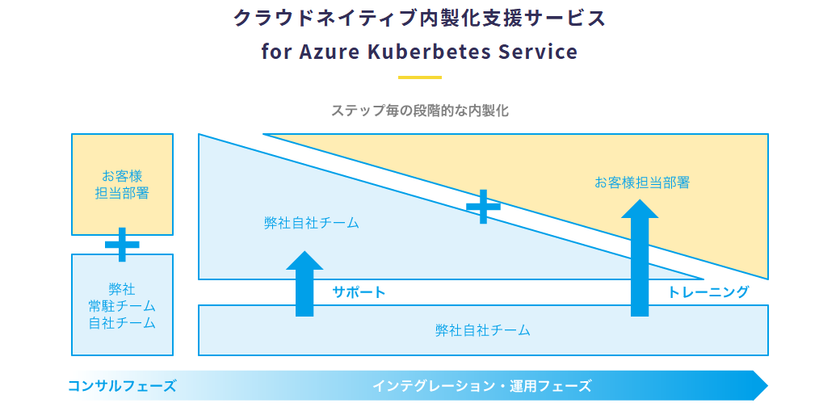 クラウドネイティブ内製化支援サービス
for Azure Kuberbetes Service

ステップ毎の段階的な内製化

お客様
担当部署

弊社
常駐チーム
自社チーム

弊社自社チーム

お客様担当部署

サポート

トレーニング

弊社自社チーム

コンサルフェーズ

インテグレーション・運用フェーズ